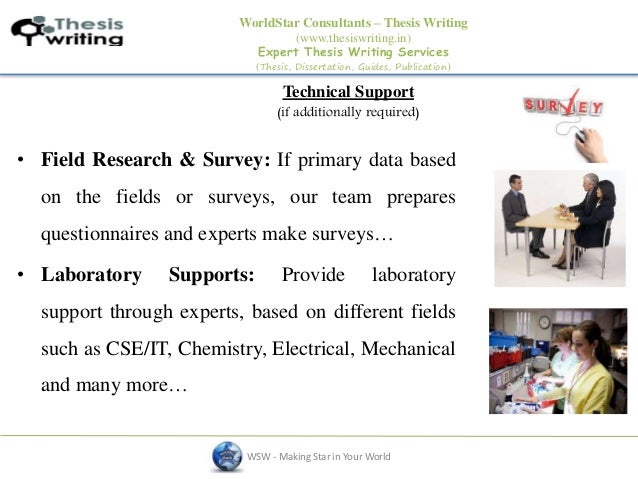 Thesis writing

WorldStar Consultants – Thesis Writing
(www.thesiswriting.in)
Expert Thesis Writing Services
(Thesis, Dissertation, Guides, Publication)

Technical Support
(if additionally required)

SURVEY

• Field Research & Survey: If primary data based on the fields or surveys, our team prepares questionnaires and experts make surveys…

• Laboratory Supports: Provide laboratory support through experts, based on different fields such as CSE/IT, Chemistry, Electrical, Mechanical and many more…

WSW - Making Star in Your World